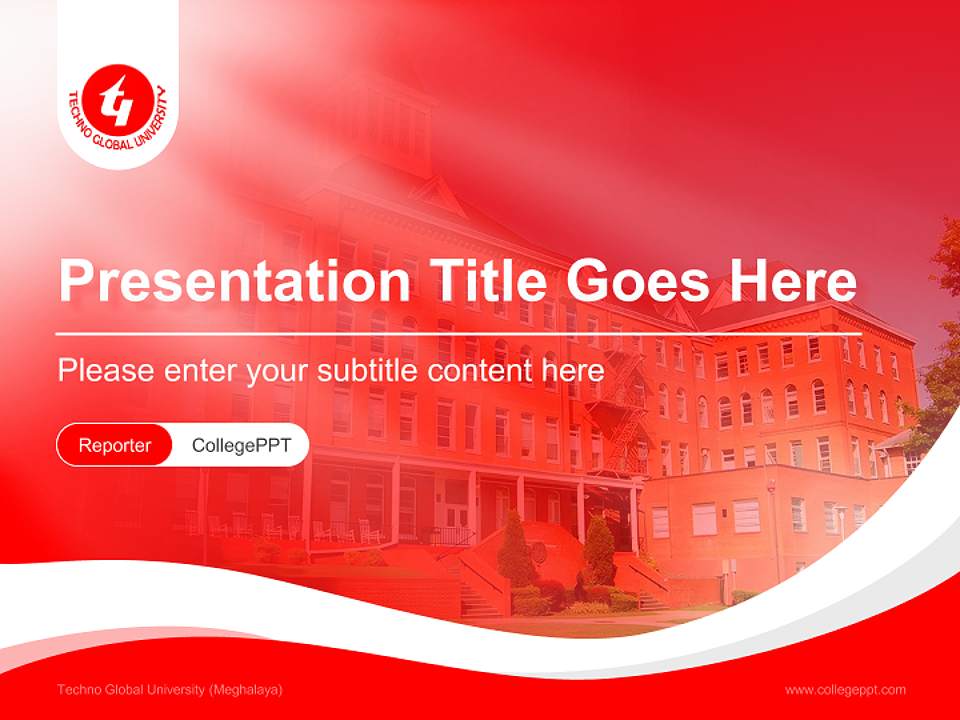 TECHNO GLOBAL UNIVERSITY

Presentation Title Goes Here

Please enter your subtitle content here

Reporter CollegePPT

Techno Global University (Meghalaya)

www.collegeppt.com